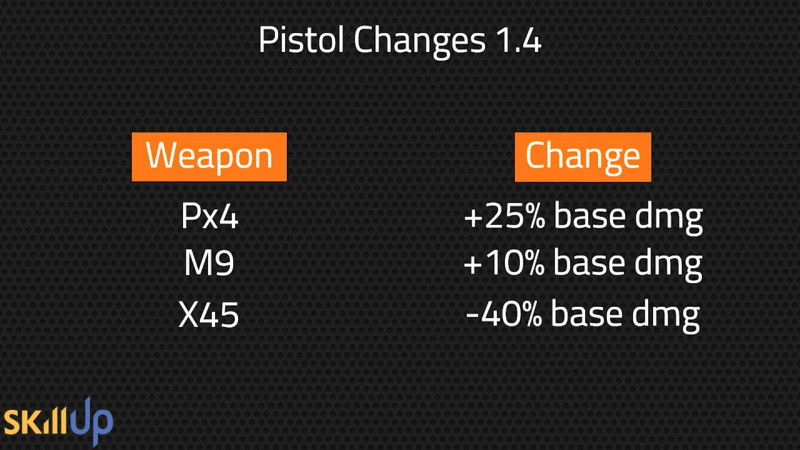 Pistol Changes 1.4

| Weapon | Change |
|---|---|
| Px4 | +25% base dmg |
| M9 | +10% base dmg |
| X45 | -40% base dmg |

SkillUp